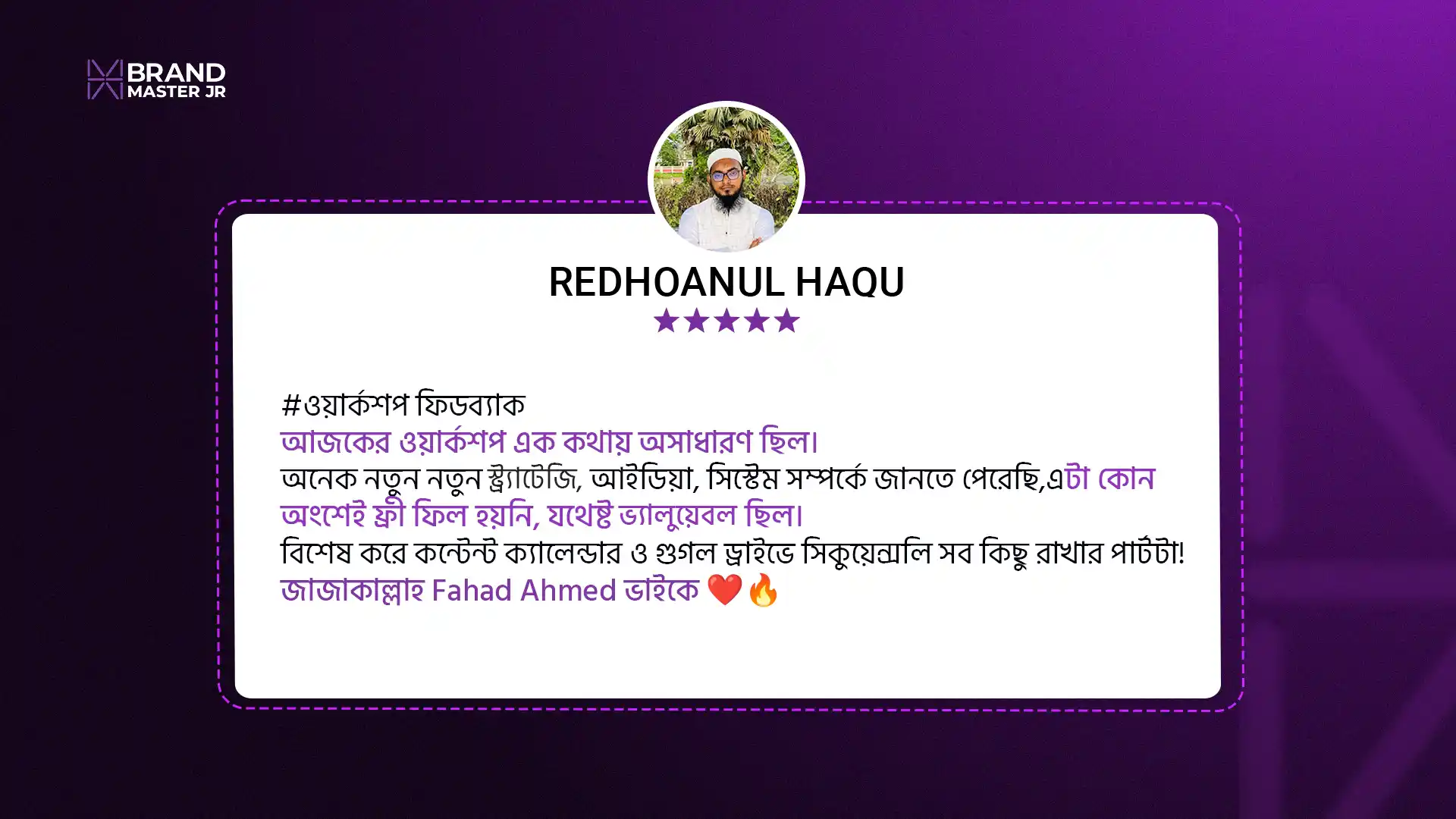 BRAND
MASTER JR

REDHOANUL HAQU
★★★★★

#ওয়ার্কশপ ফিডব্যাক
আজকের ওয়ার্কশপ এক কথায় অসাধারণ ছিল।
অনেক নতুন নতুন স্ট্র্যাটেজি, আইডিয়া, সিস্টেম সম্পর্কে জানতে পেরেছি,এটা কোন অংশেই ফ্রী ফিল হয়নি, যথেষ্ট ভ্যালুয়েবল ছিল।
বিশেষ করে কন্টেন্ট ক্যালেন্ডার ও গুগল ড্রাইভে সিকুয়েন্সলি সব কিছু রাখার পার্টটা!
জাজাকাল্লাহ Fahad Ahmed ভাইকে ❤️🔥